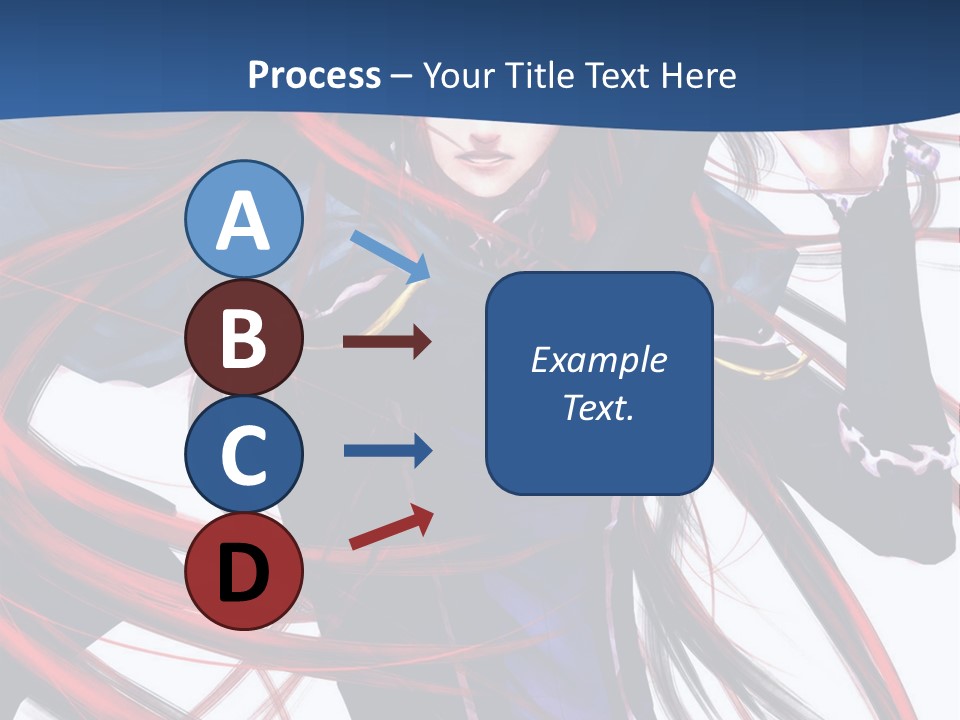 Process – Your Title Text Here

A
B
C
D

Example Text.